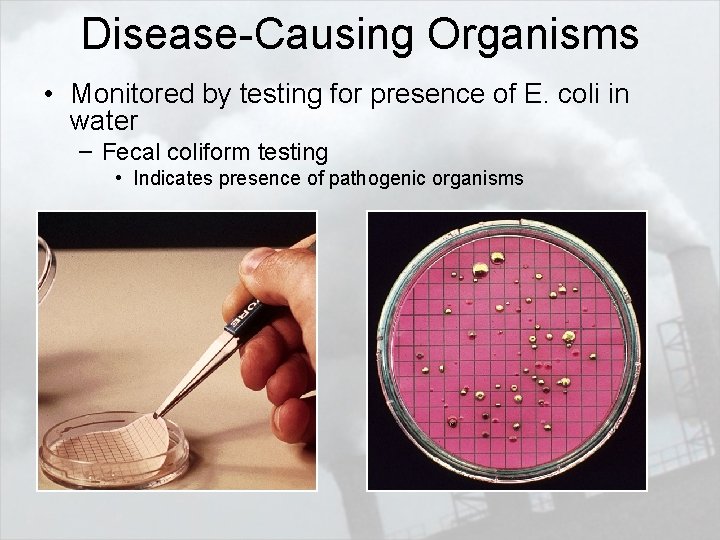 Disease-Causing Organisms

• Monitored by testing for presence of E. coli in water
  – Fecal coliform testing
    • Indicates presence of pathogenic organisms